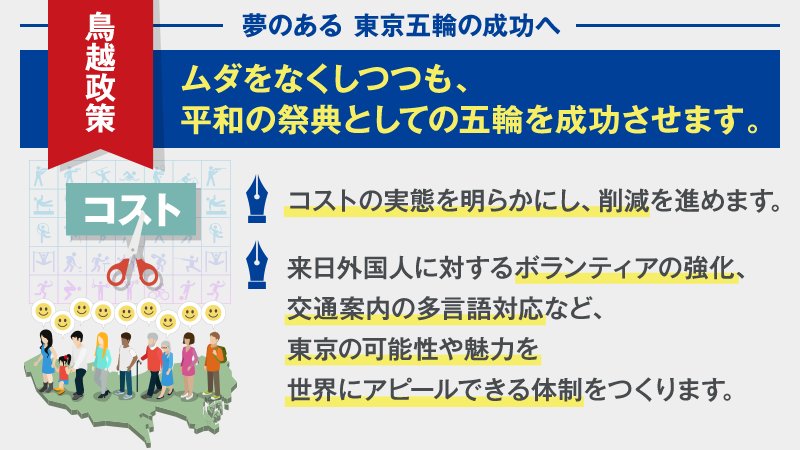 鳥越政策

夢のある 東京五輪の成功へ

ムダをなくしつつも、
平和の祭典としての五輪を成功させます。

コスト

コストの実態を明らかにし、削減を進めます。

来日外国人に対するボランティアの強化、
交通案内の多言語対応など、
東京の可能性や魅力を
世界にアピールできる体制をつくります。